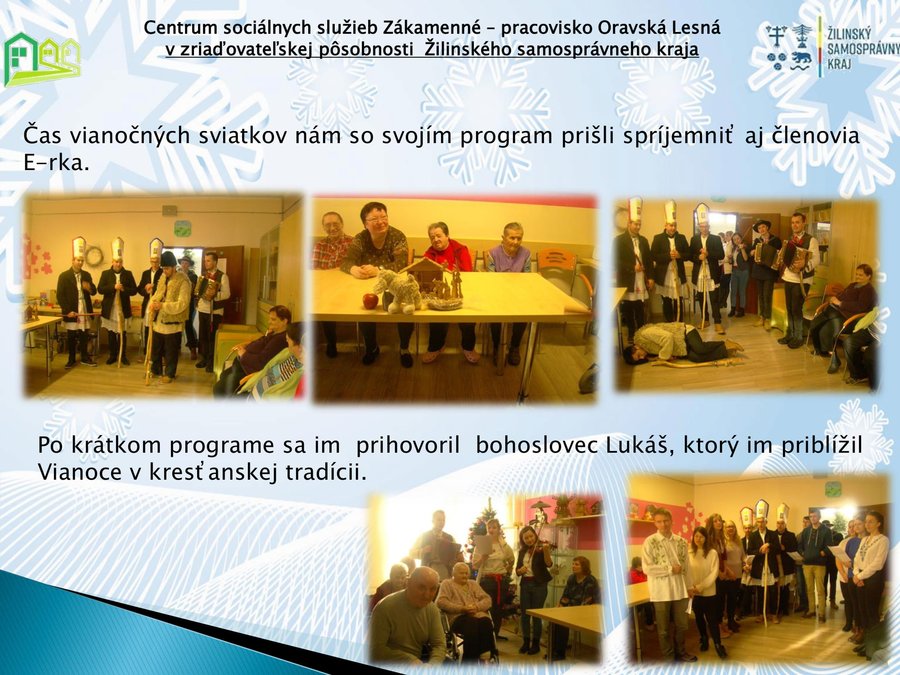 Centrum sociálnych služieb Zákamenné – pracovisko Oravská Lesná
v zriaďovateľskej pôsobnosti Žilinského samosprávneho kraja

ŽILINSKÝ SAMOSPRÁVNY KRAJ

Čas vianočných sviatkov nám so svojím program prišli spríjemniť aj členovia E-rka.

Po krátkom programe sa im prihovoril bohoslovec Lukáš, ktorý im priblížil Vianoce v kresťanskej tradícii.